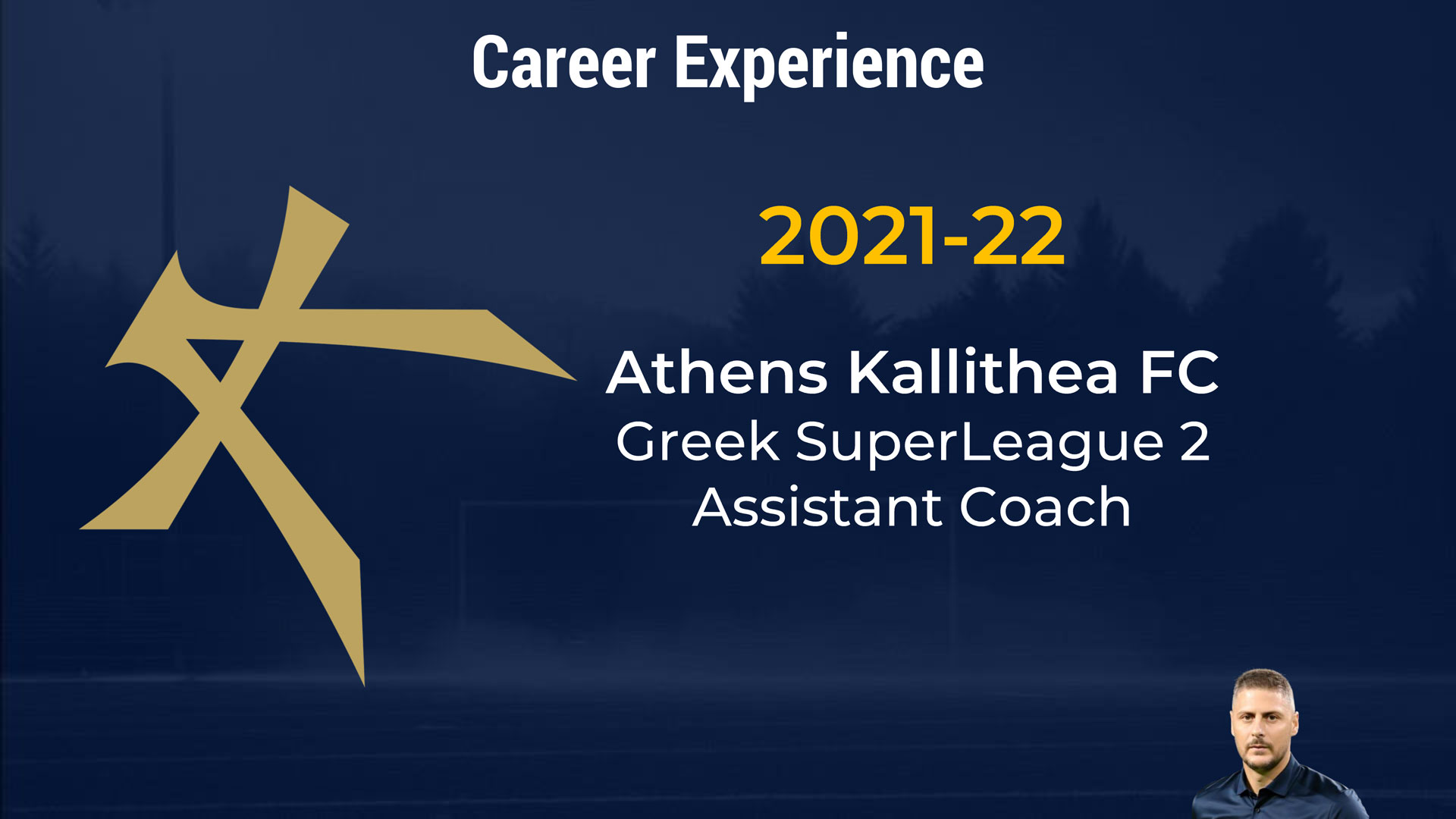 Career Experience

2021-22

Athens Kallithea FC
Greek SuperLeague 2
Assistant Coach